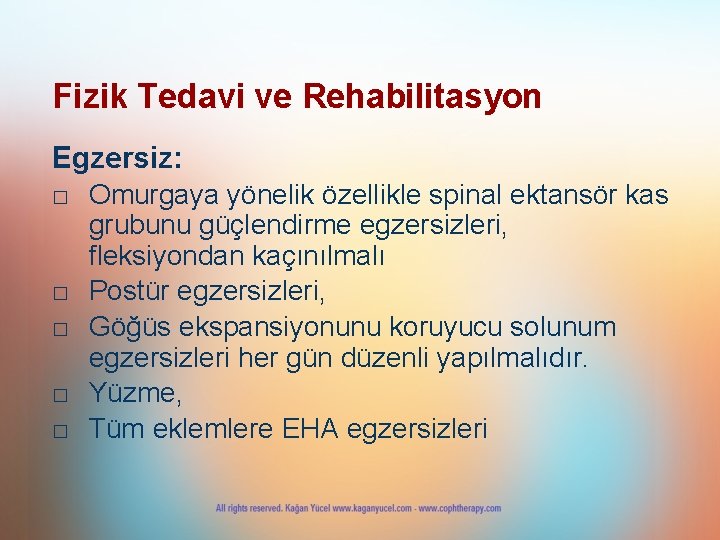 Fizik Tedavi ve Rehabilitasyon

Egzersiz:

□ Omurgaya yönelik özellikle spinal ektansör kas grubunu güçlendirme egzersizleri, fleksiyondan kaçınılmalı
□ Postür egzersizleri,
□ Göğüs ekspansiyonunu koruyucu solunum egzersizleri her gün düzenli yapılmalıdır.
□ Yüzme,
□ Tüm eklemlere EHA egzersizleri

All rights reserved. Kağan Yücel www.kaganyucel.com - www.cophtherapy.com